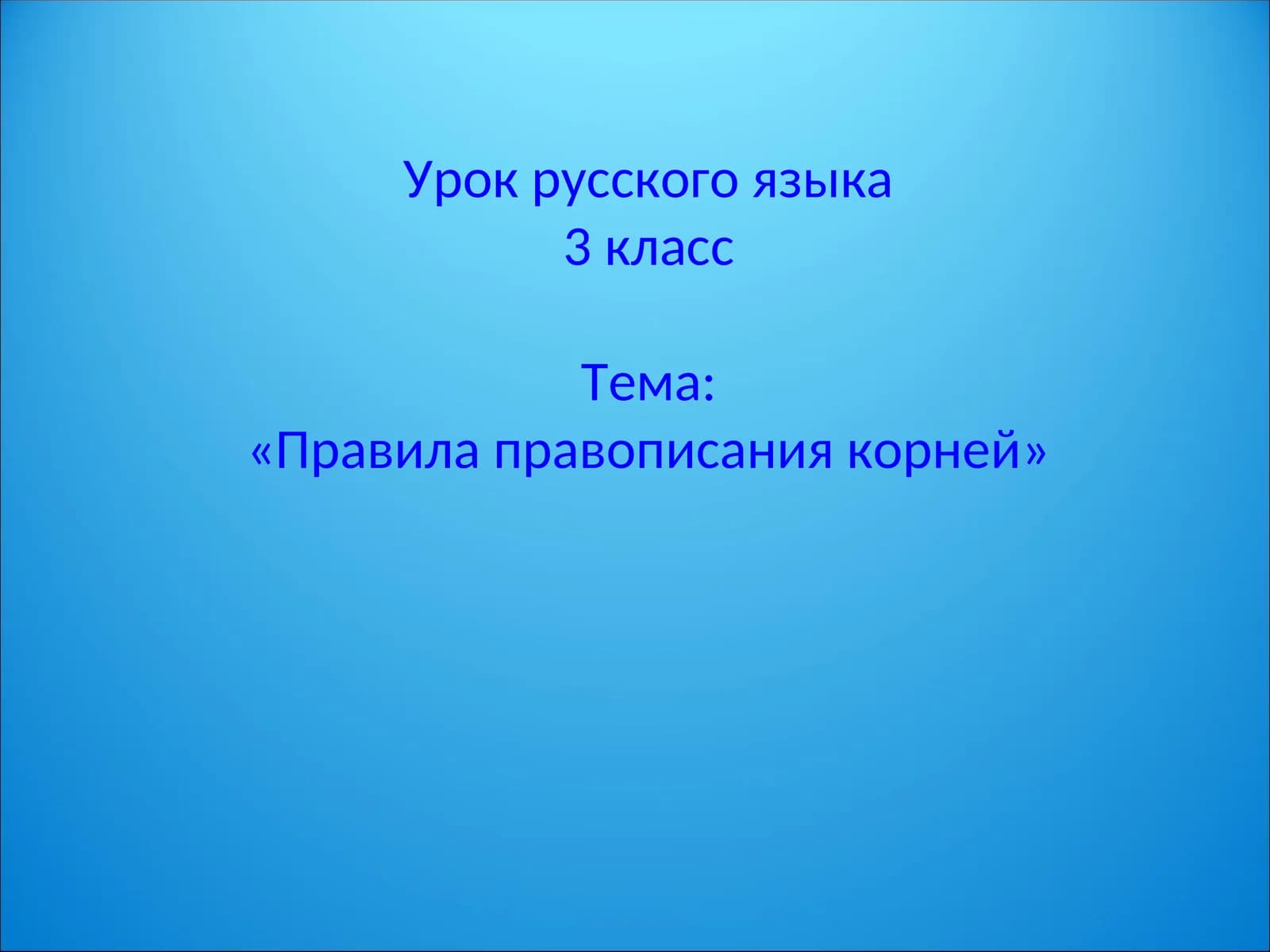 Урок русского языка
3 класс

Тема:
«Правила правописания корней»